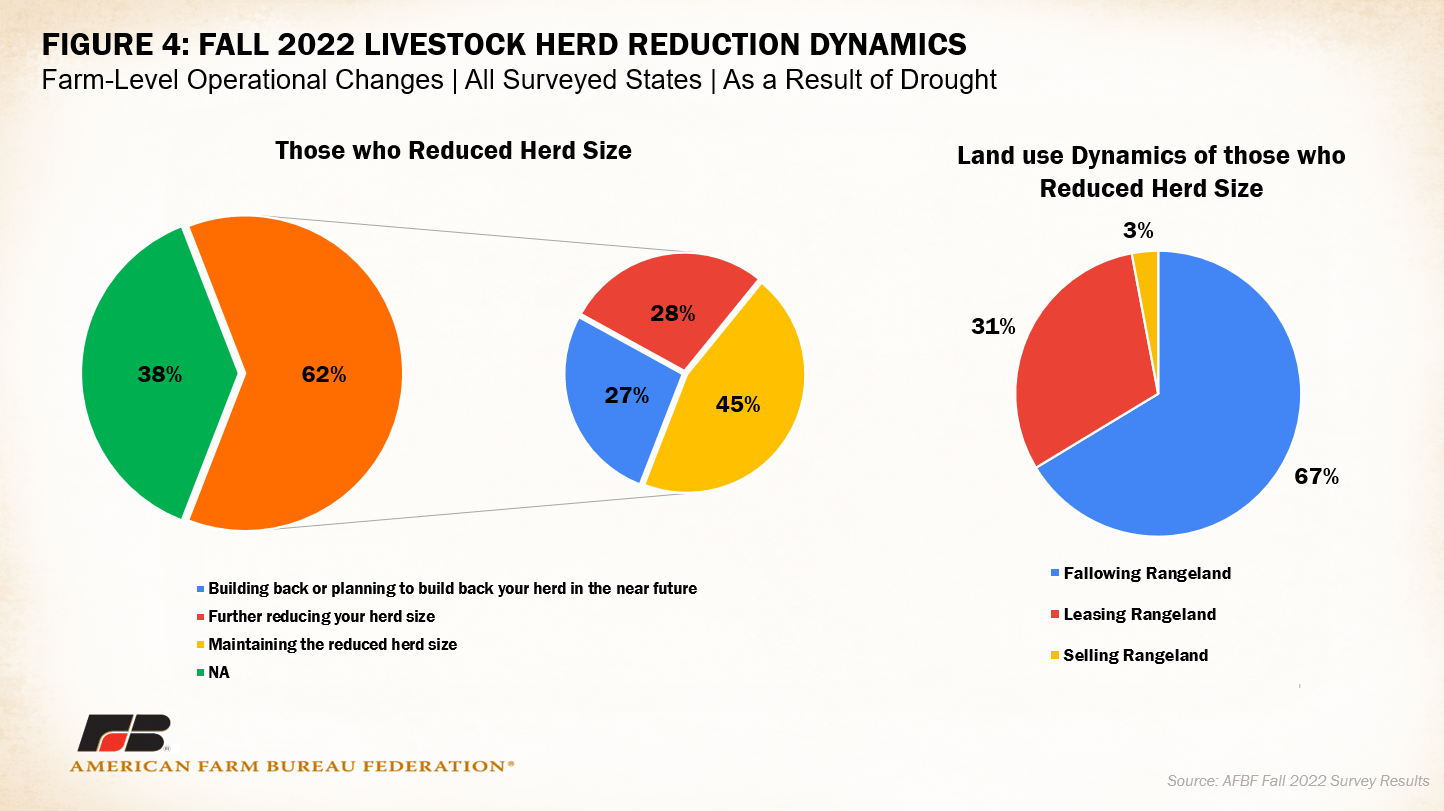 FIGURE 4: FALL 2022 LIVESTOCK HERD REDUCTION DYNAMICS
Farm-Level Operational Changes | All Surveyed States | As a Result of Drought

Those who Reduced Herd Size

38%

62%

28%

27%

45%

Building back or planning to build back your herd in the near future
Further reducing your herd size
Maintaining the reduced herd size
NA

Land use Dynamics of those who Reduced Herd Size

3%

31%

67%

Fallowing Rangeland
Leasing Rangeland
Selling Rangeland

FB
AMERICAN FARM BUREAU FEDERATION®

Source: AFBF Fall 2022 Survey Results